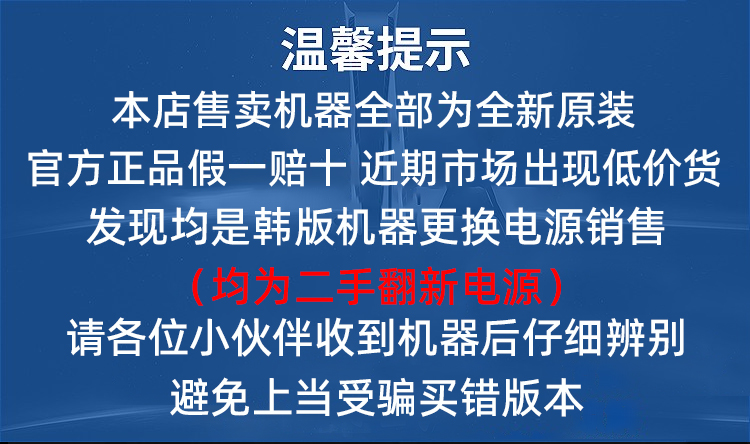 温馨提示
本店售卖机器全部为全新原装
官方正品假一赔十 近期市场出现低价货
发现均是韩版机器更换电源销售
（均为二手翻新电源）
请各位小伙伴收到机器后仔细辨别
避免上当受骗买错版本